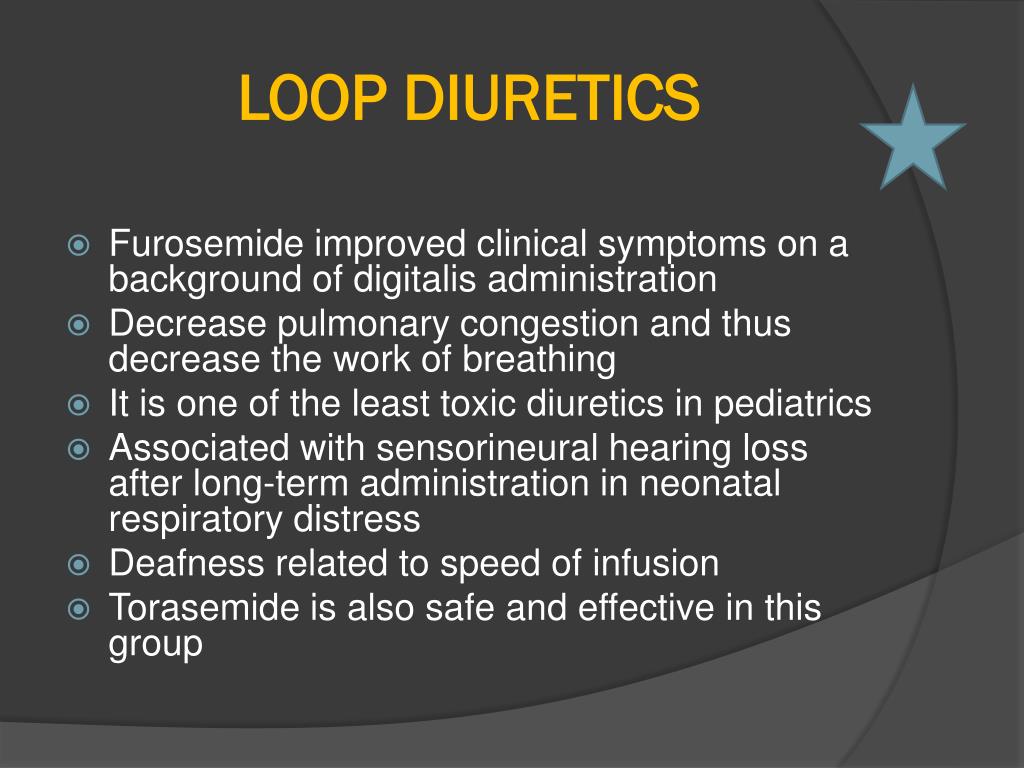 LOOP DIURETICS

Furosemide improved clinical symptoms on a background of digitalis administration
Decrease pulmonary congestion and thus decrease the work of breathing
It is one of the least toxic diuretics in pediatrics
Associated with sensorineural hearing loss after long-term administration in neonatal respiratory distress
Deafness related to speed of infusion
Torasemide is also safe and effective in this group